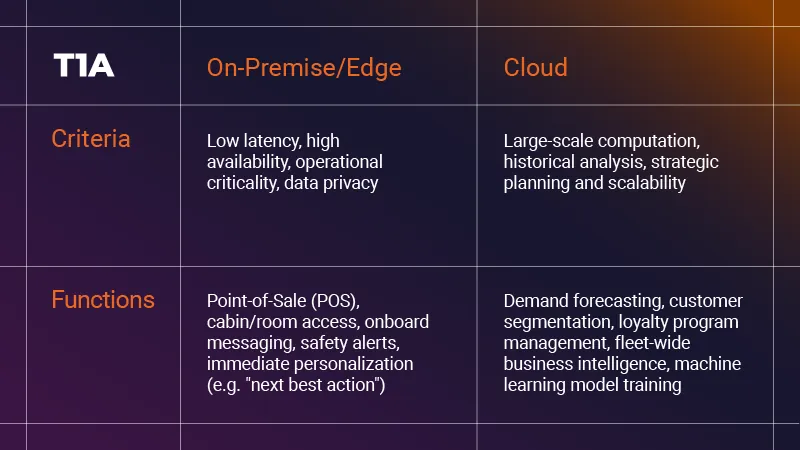 | T1A | On-Premise/Edge | Cloud |
|---|---|---|
| Criteria | Low latency, high availability, operational criticality, data privacy | Large-scale computation, historical analysis, strategic planning and scalability |
| Functions | Point-of-Sale (POS), cabin/room access, onboard messaging, safety alerts, immediate personalization (e.g. "next best action") | Demand forecasting, customer segmentation, loyalty program management, fleet-wide business intelligence, machine learning model training |